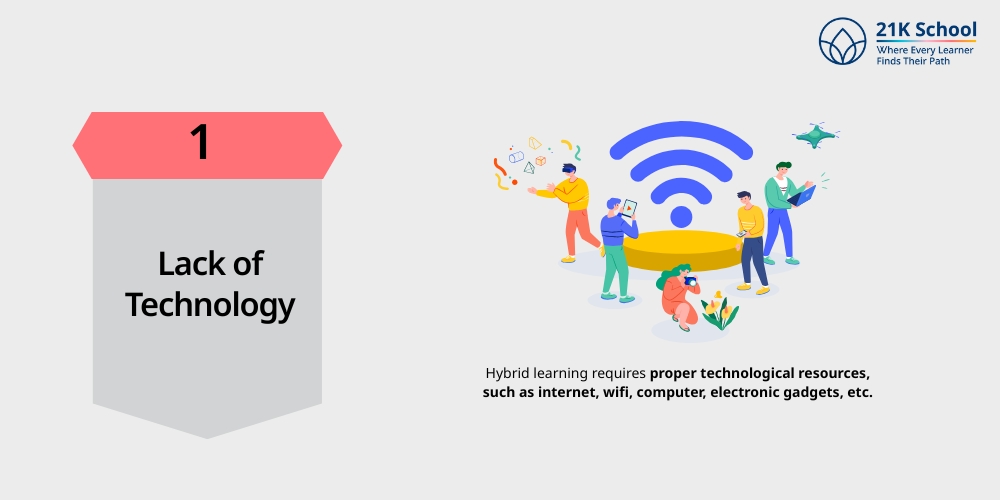 21K School
Where Every Learner Finds Their Path

1

Lack of Technology

Hybrid learning requires proper technological resources, such as internet, wifi, computer, electronic gadgets, etc.